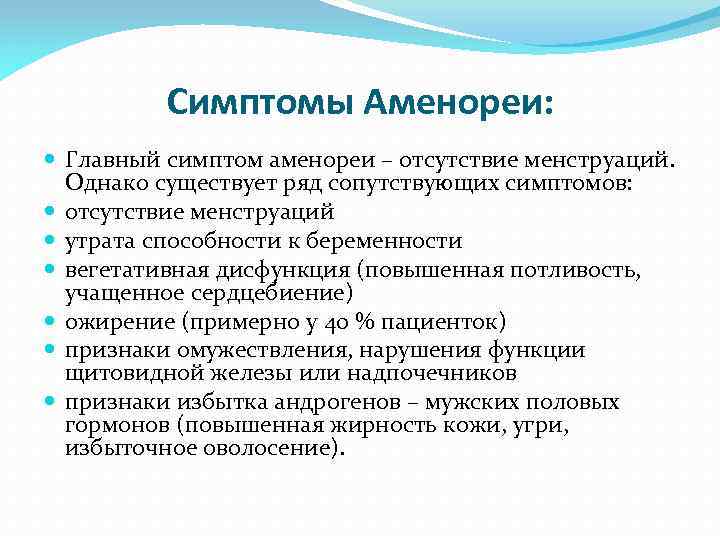 Симптомы Аменореи:

- Главный симптом аменореи – отсутствие менструаций. Однако существует ряд сопутствующих симптомов:
- отсутствие менструаций
- утрата способности к беременности
- вегетативная дисфункция (повышенная потливость, учащенное сердцебиение)
- ожирение (примерно у 40 % пациенток)
- признаки омужествления, нарушения функции щитовидной железы или надпочечников
- признаки избытка андрогенов – мужских половых гормонов (повышенная жирность кожи, угри, избыточное оволосение).